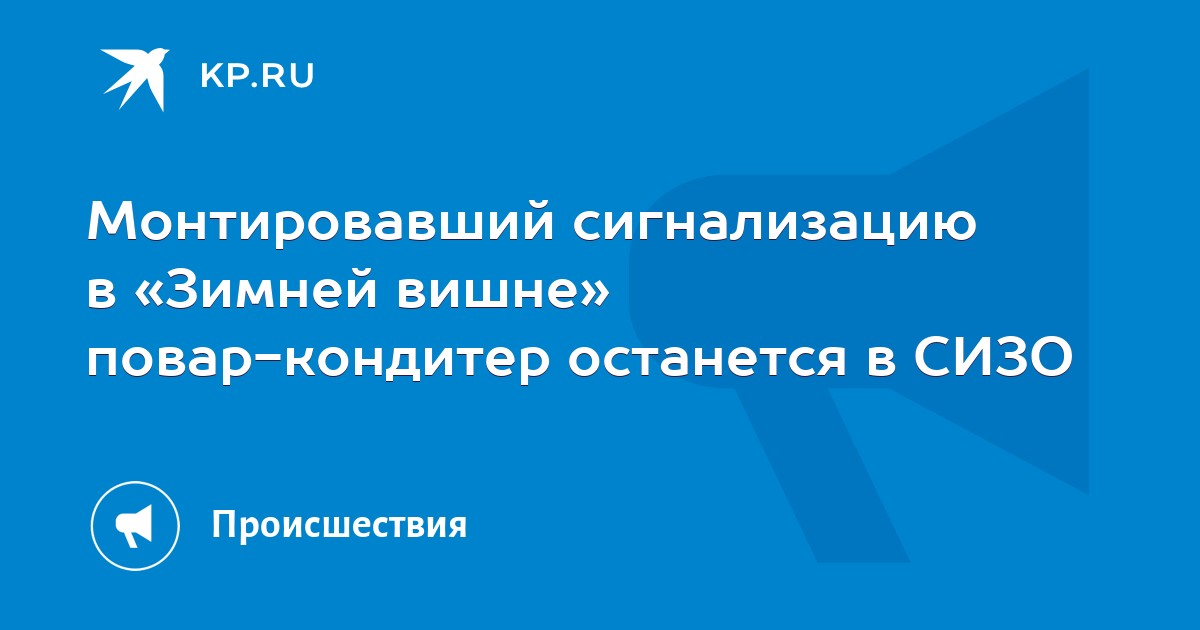 KP.RU

Монтировавший сигнализацию в «Зимней вишне» повар-кондитер останется в СИЗО

Происшествия